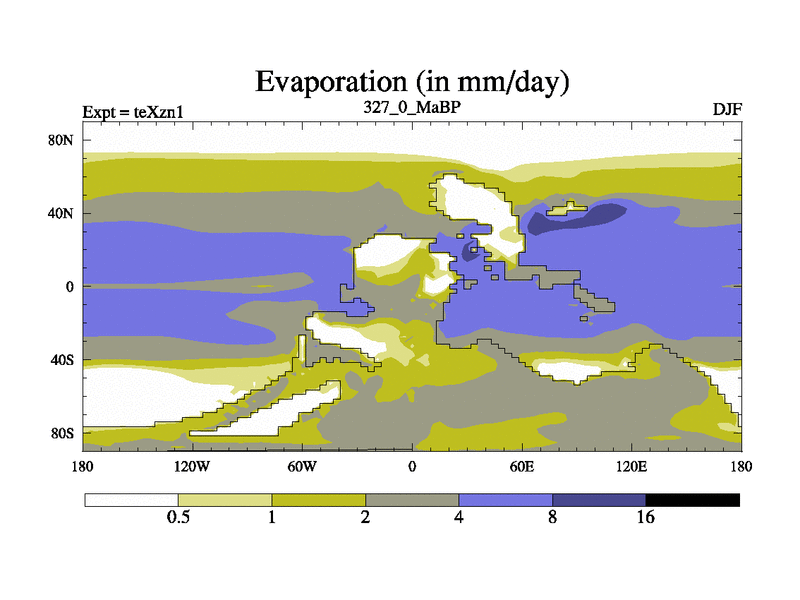 Evaporation (in mm/day)

Expt = teXzn1

327_0_MaBP

DJF

80N
40N
0
40S
80S

180
120W
60W
0
60E
120E
180

0.5
1
2
4
8
16